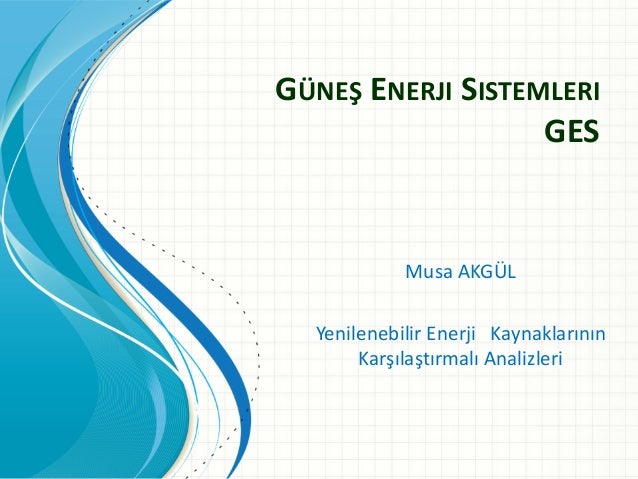 GÜNEŞ ENERJI SISTEMLERI
GES

Musa AKGÜL

Yenilenebilir Enerji Kaynaklarının Karşılaştırmalı Analizleri